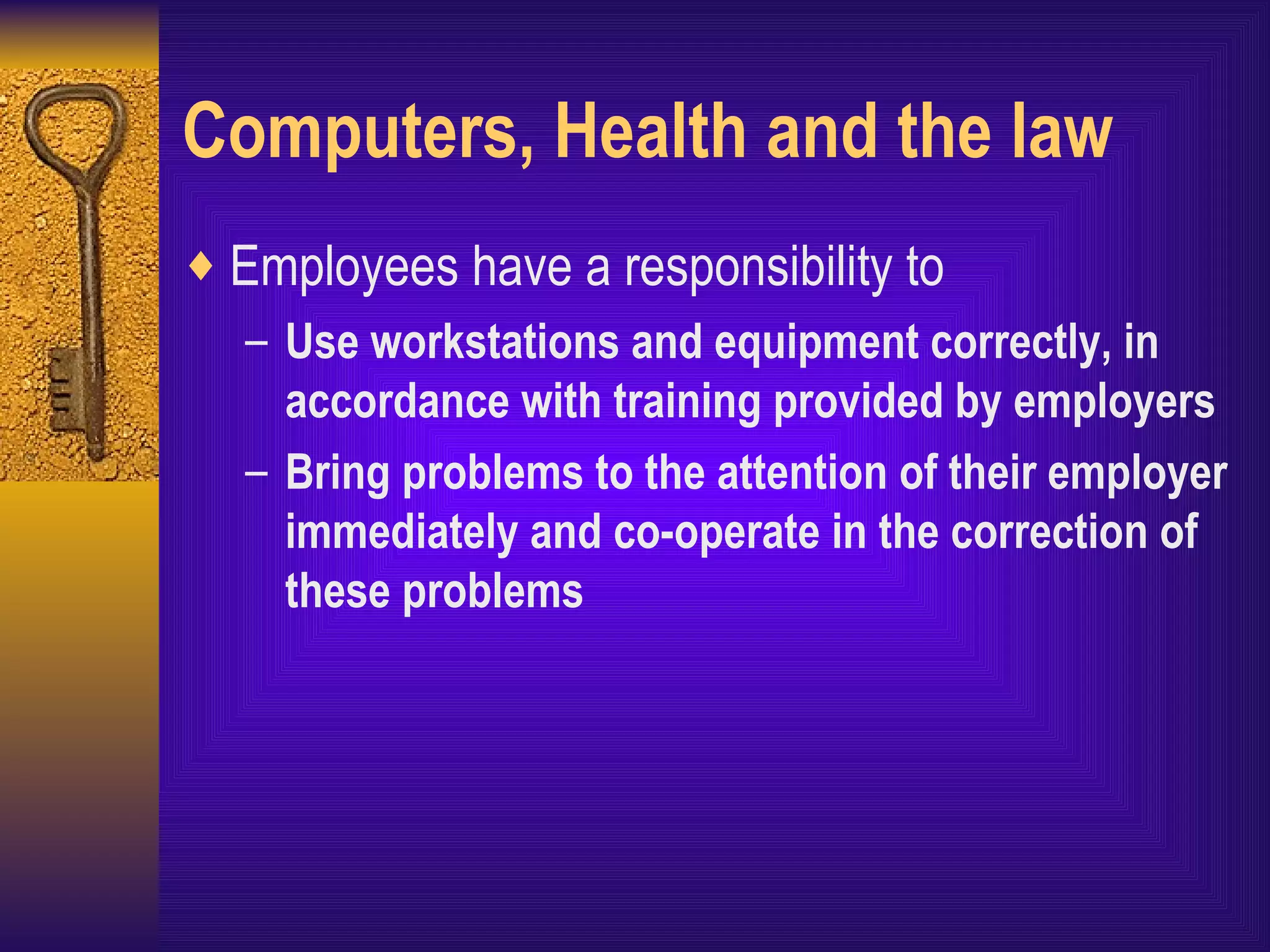 Computers, Health and the law

♦ Employees have a responsibility to

– Use workstations and equipment correctly, in accordance with training provided by employers

– Bring problems to the attention of their employer immediately and co-operate in the correction of these problems